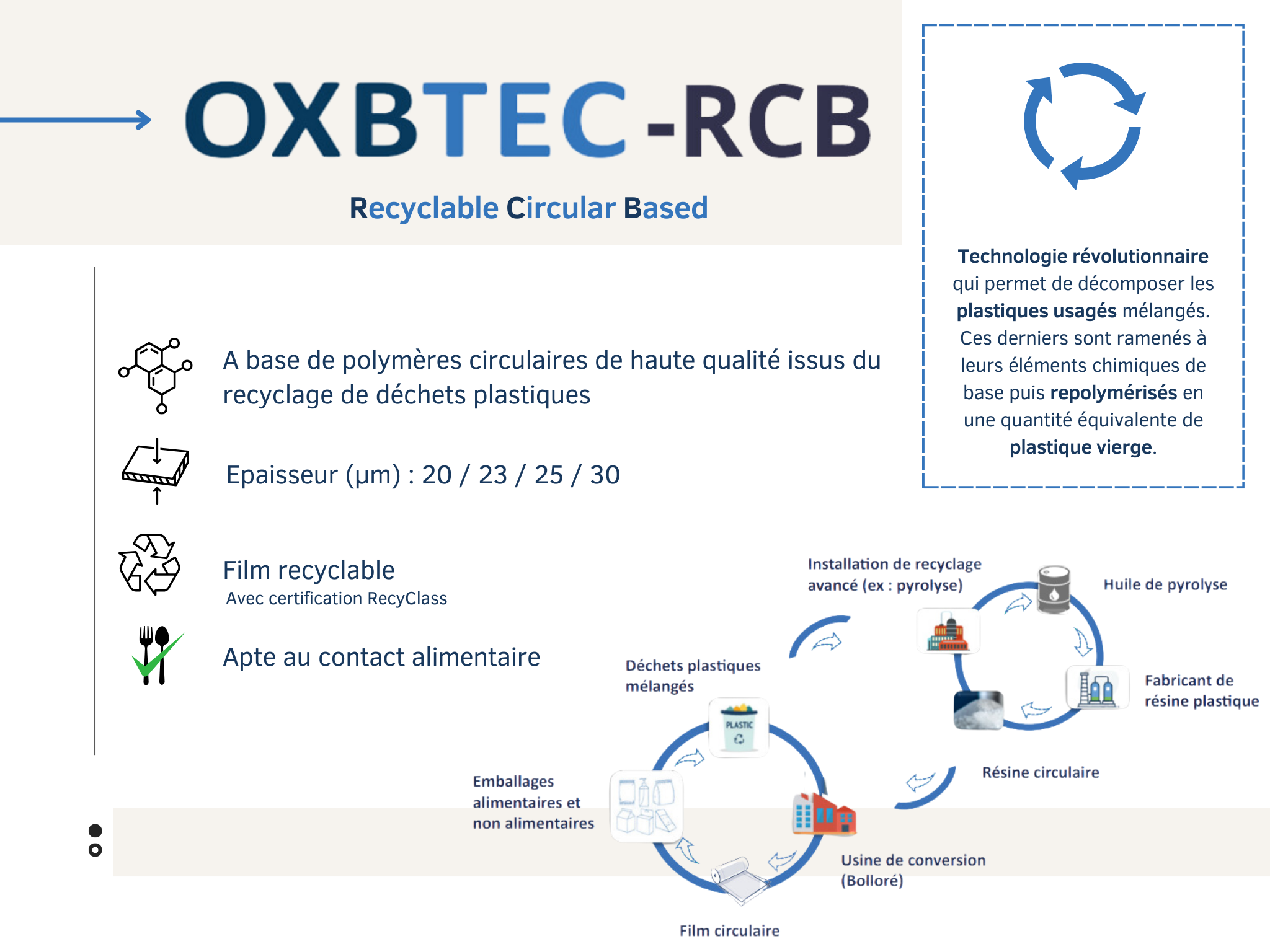 OXBTEC-RCB

Recyclable Circular Based

A base de polymères circulaires de haute qualité issus du recyclage de déchets plastiques

Epaisseur (µm) : 20 / 23 / 25 / 30

Film recyclable
Avec certification RecyClass

Apte au contact alimentaire

Technologie révolutionnaire qui permet de décomposer les plastiques usagés mélangés. Ces derniers sont ramenés à leurs éléments chimiques de base puis repolymérisés en une quantité équivalente de plastique vierge.

Installation de recyclage avancé (ex : pyrolyse)

Huile de pyrolyse

Fabricant de résine plastique

Résine circulaire

Déchets plastiques mélangés

PLASTIC

Emballages alimentaires et non alimentaires

Usine de conversion (Bolloré)

Film circulaire